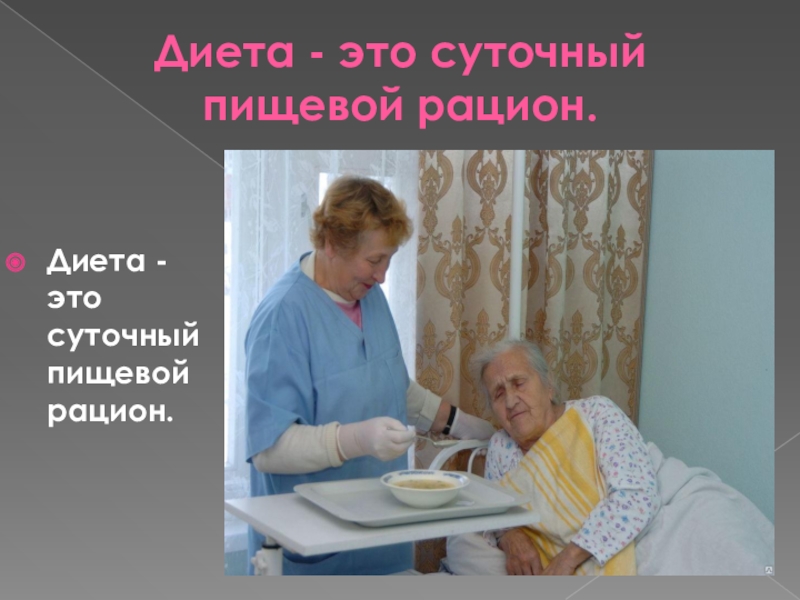 Диета - это суточный пищевой рацион.

Диета - это суточный пищевой рацион.